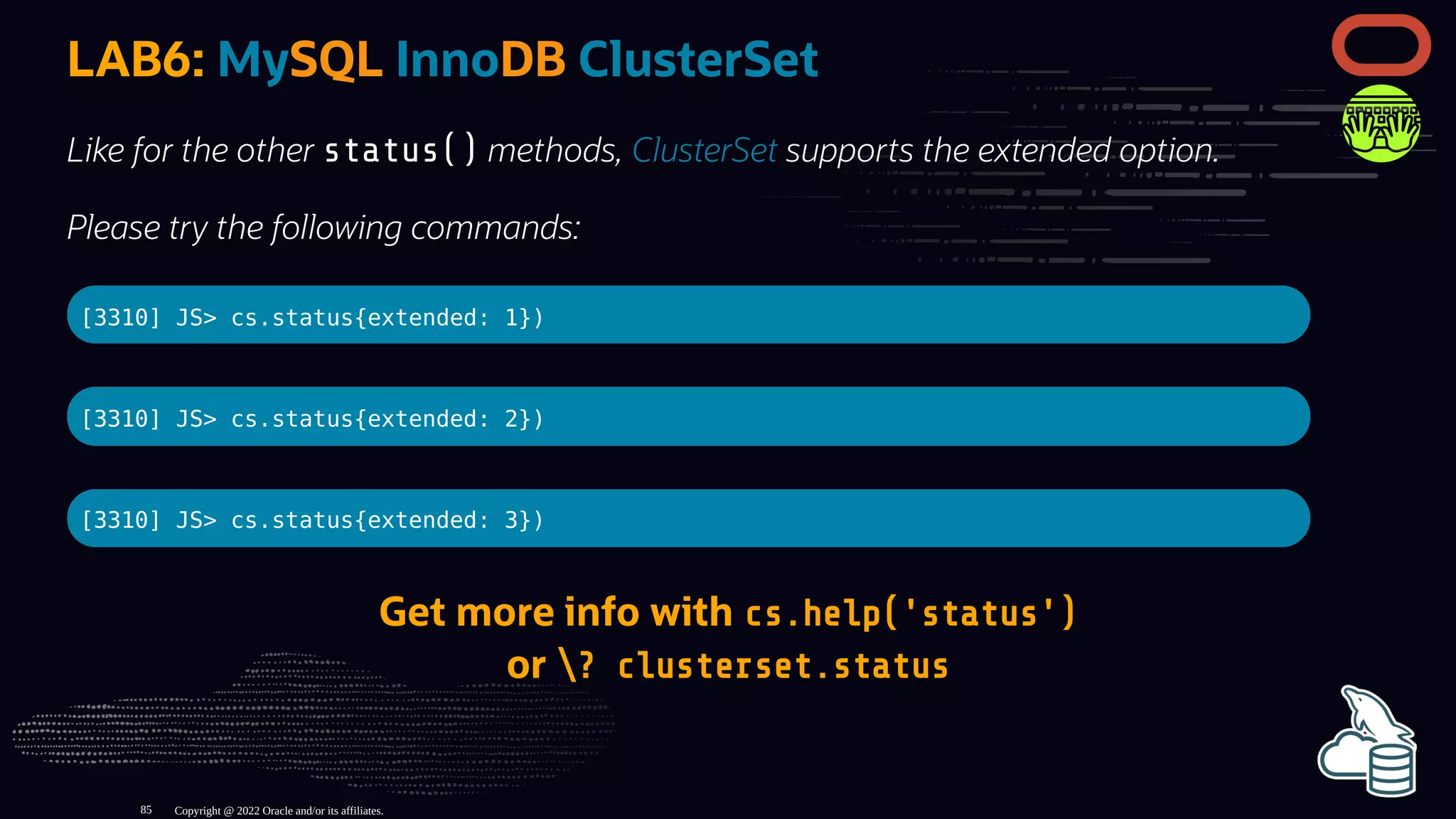 LAB6: MySQL InnoDB ClusterSet

Like for the other status() methods, ClusterSet supports the extended option.

Please try the following commands:

[3310] JS> cs.status{extended: 1})

[3310] JS> cs.status{extended: 2})

[3310] JS> cs.status{extended: 3})

Get more info with cs.help('status')
or \? clusterset.status

85 Copyright @ 2022 Oracle and/or its affiliates.